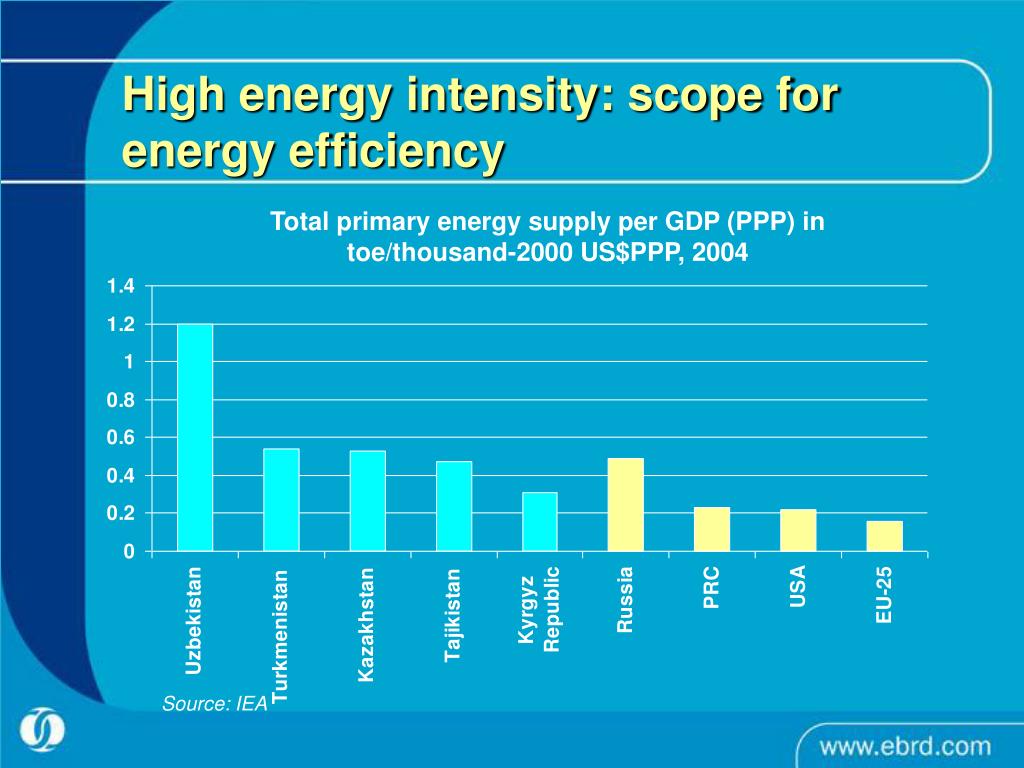 High energy intensity: scope for energy efficiency

Total primary energy supply per GDP (PPP) in toe/thousand-2000 US$PPP, 2004

1.4
1.2
1
0.8
0.6
0.4
0.2
0

Uzbekistan
Turkmenistan
Kazakhstan
Tajikistan
Kyrgyz Republic
Russia
PRC
USA
EU-25

Source: IEA

www.ebrd.com